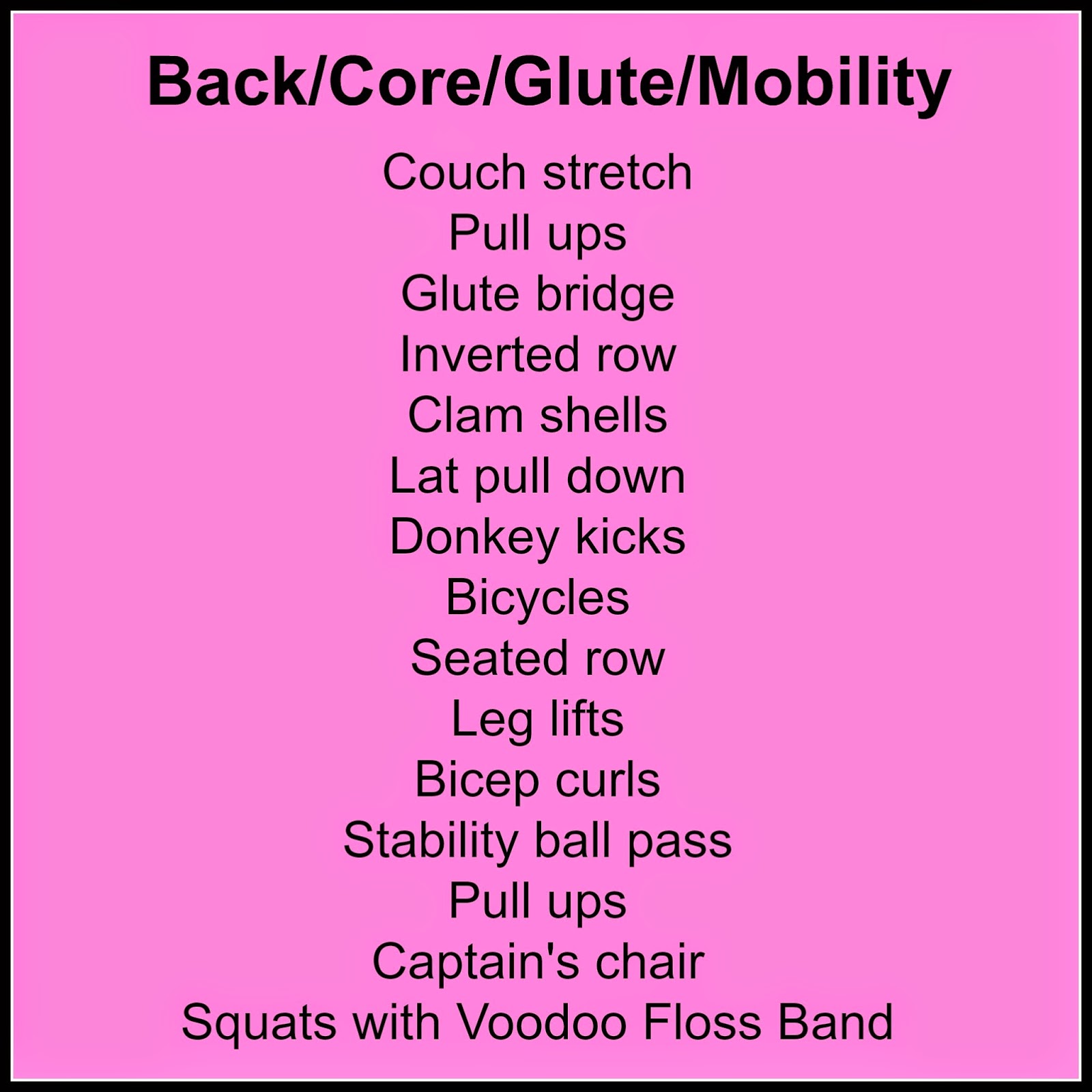 Back/Core/Glute/Mobility

Couch stretch
Pull ups
Glute bridge
Inverted row
Clam shells
Lat pull down
Donkey kicks
Bicycles
Seated row
Leg lifts
Bicep curls
Stability ball pass
Pull ups
Captain's chair
Squats with Voodoo Floss Band